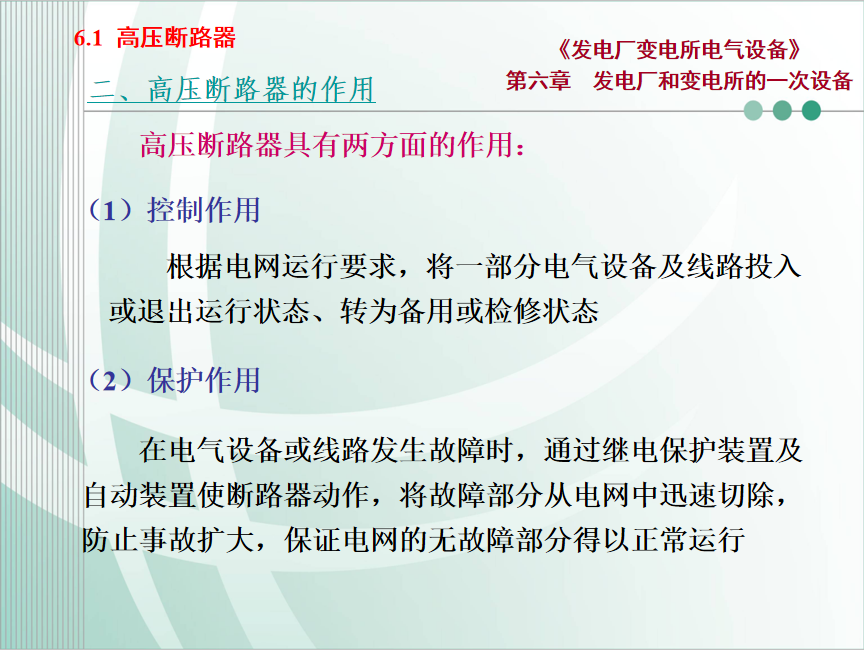 6.1 高压断路器

《发电厂变电所电气设备》
第六章 发电厂和变电所的一次设备

二、高压断路器的作用

高压断路器具有两方面的作用：

（1）控制作用

根据电网运行要求，将一部分电气设备及线路投入或退出运行状态、转为备用或检修状态

（2）保护作用

在电气设备或线路发生故障时，通过继电保护装置及自动装置使断路器动作，将故障部分从电网中迅速切除，防止事故扩大，保证电网的无故障部分得以正常运行